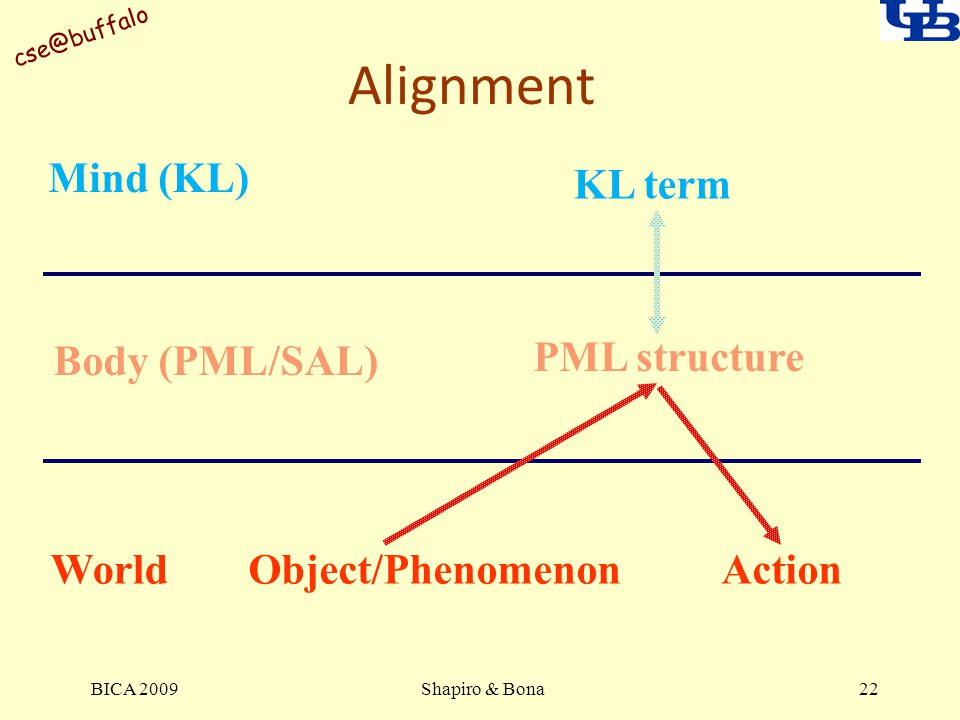 cse@buffalo

UB

Alignment

Mind (KL)

KL term

Body (PML/SAL)

PML structure

World

Object/Phenomenon

Action

BICA 2009

Shapiro & Bona

22